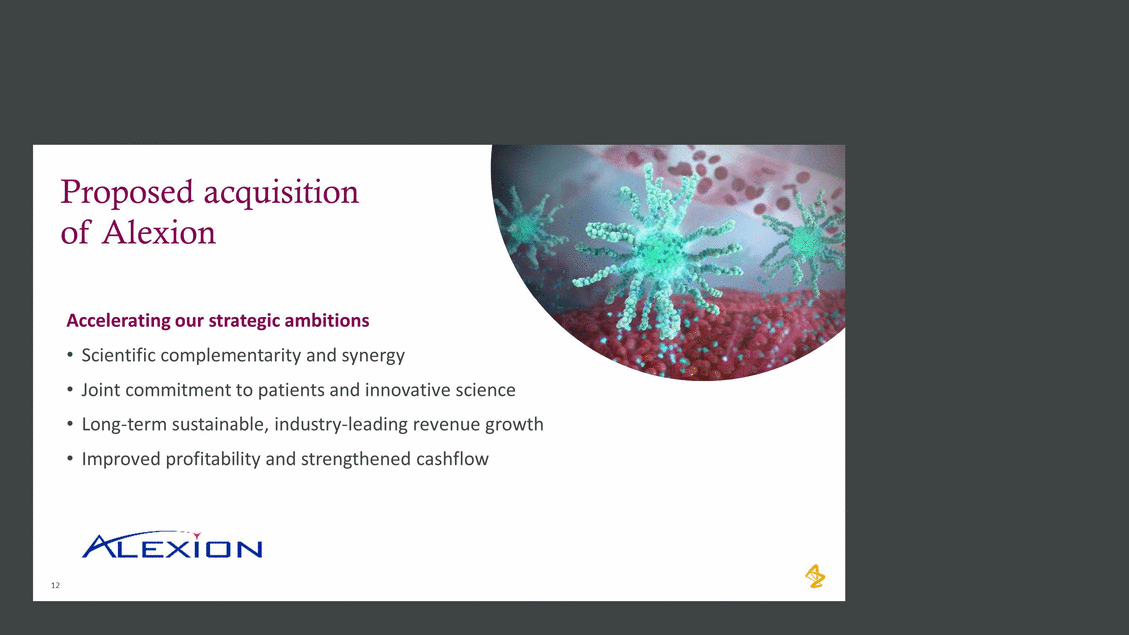 Proposed acquisition of Alexion

Accelerating our strategic ambitions

• Scientific complementarity and synergy
• Joint commitment to patients and innovative science
• Long-term sustainable, industry-leading revenue growth
• Improved profitability and strengthened cashflow

ALEXION

12